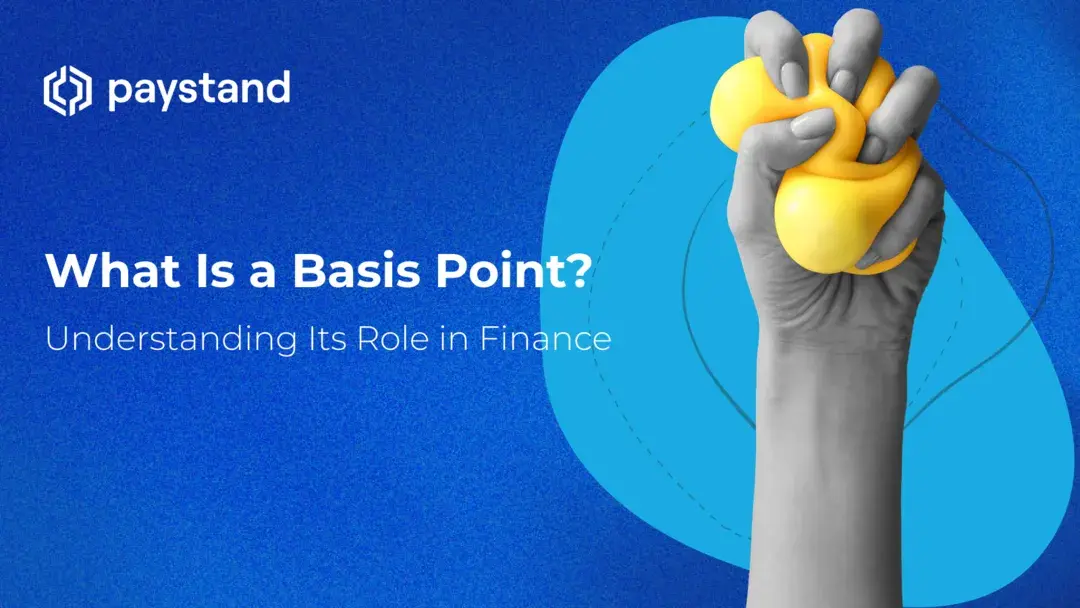 paystand

What Is a Basis Point?

Understanding Its Role in Finance